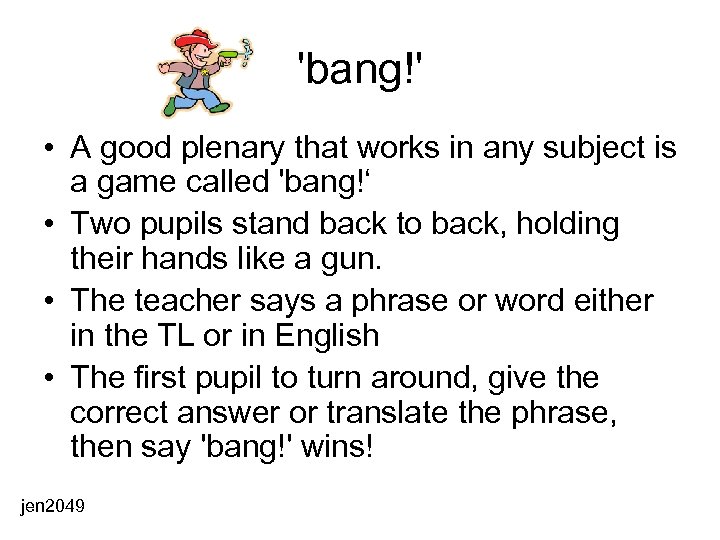 'bang!'

• A good plenary that works in any subject is a game called 'bang!‘
• Two pupils stand back to back, holding their hands like a gun.
• The teacher says a phrase or word either in the TL or in English
• The first pupil to turn around, give the correct answer or translate the phrase, then say 'bang!' wins!

jen2049